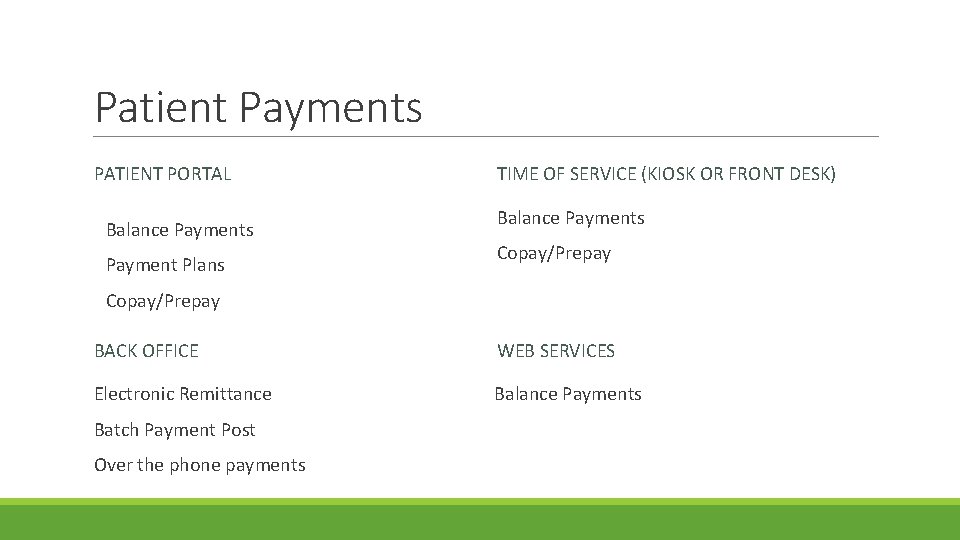 Patient Payments

PATIENT PORTAL

Balance Payments

Payment Plans

Copay/Prepay

BACK OFFICE

Electronic Remittance

Batch Payment Post

Over the phone payments

TIME OF SERVICE (KIOSK OR FRONT DESK)

Balance Payments

Copay/Prepay

WEB SERVICES

Balance Payments